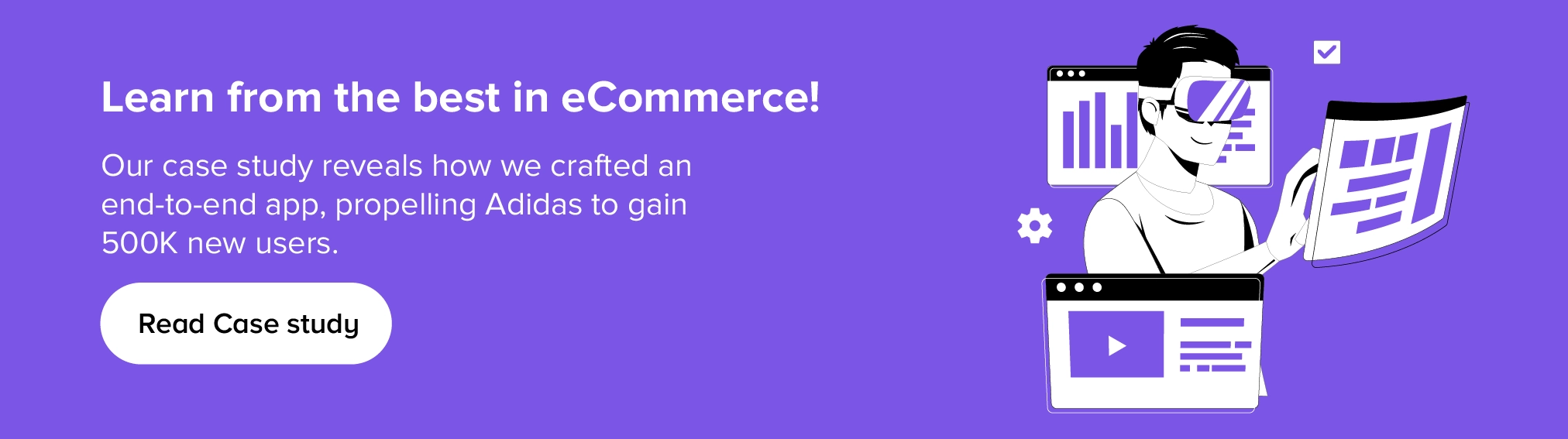 Learn from the best in eCommerce!

Our case study reveals how we crafted an end-to-end app, propelling Adidas to gain 500K new users.

Read Case study